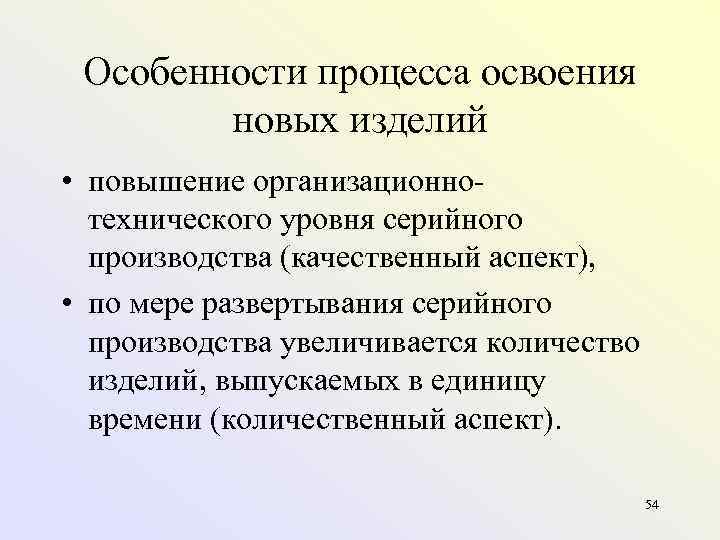 Особенности процесса освоения новых изделий

• повышение организационно-технического уровня серийного производства (качественный аспект),

• по мере развертывания серийного производства увеличивается количество изделий, выпускаемых в единицу времени (количественный аспект).

54